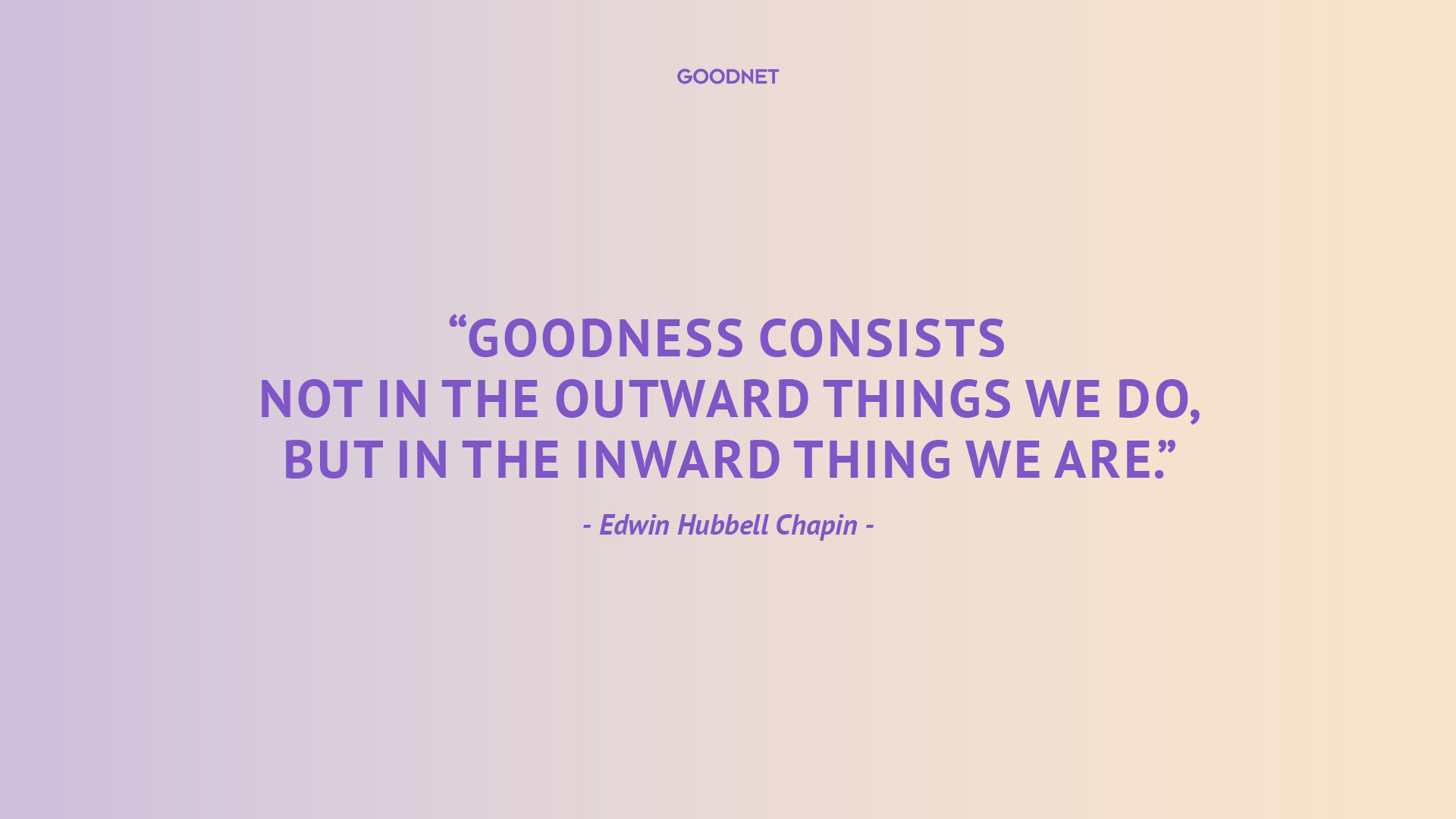 GOODNET

“GOODNESS CONSISTS NOT IN THE OUTWARD THINGS WE DO, BUT IN THE INWARD THING WE ARE.”

- Edwin Hubbell Chapin -